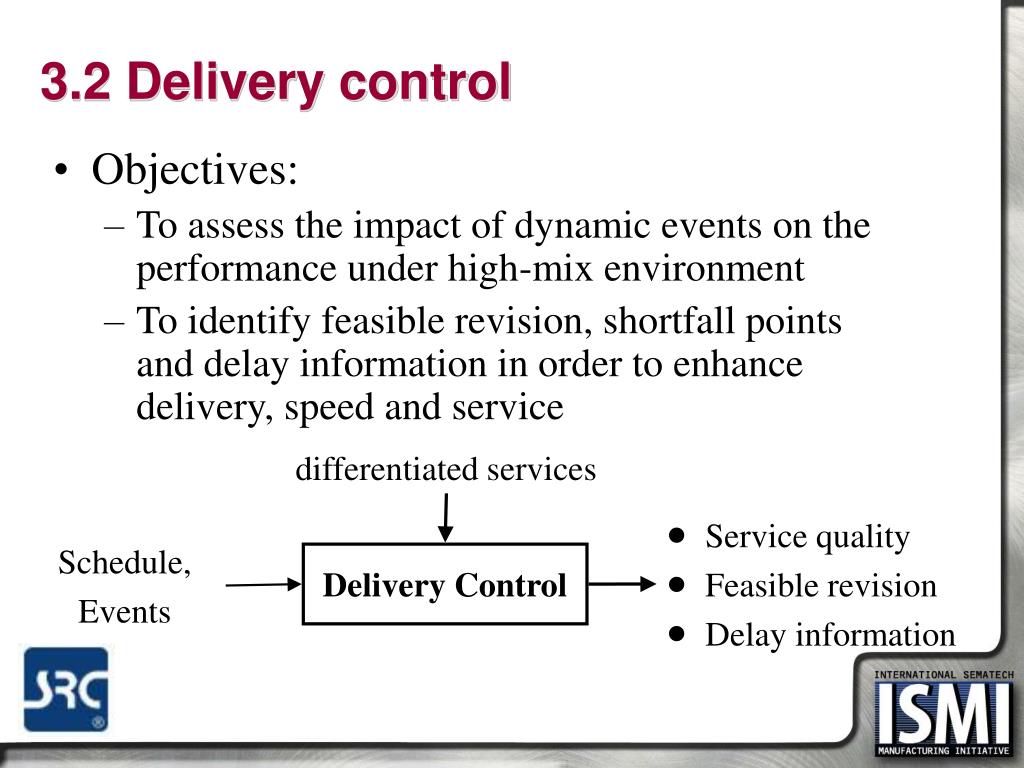 3.2 Delivery control

• Objectives:
– To assess the impact of dynamic events on the performance under high-mix environment
– To identify feasible revision, shortfall points and delay information in order to enhance delivery, speed and service

differentiated services

Schedule,
Events

Delivery Control

• Service quality
• Feasible revision
• Delay information

SRC ®

INTERNATIONAL SEMATECH
ISMI
MANUFACTURING INITIATIVE